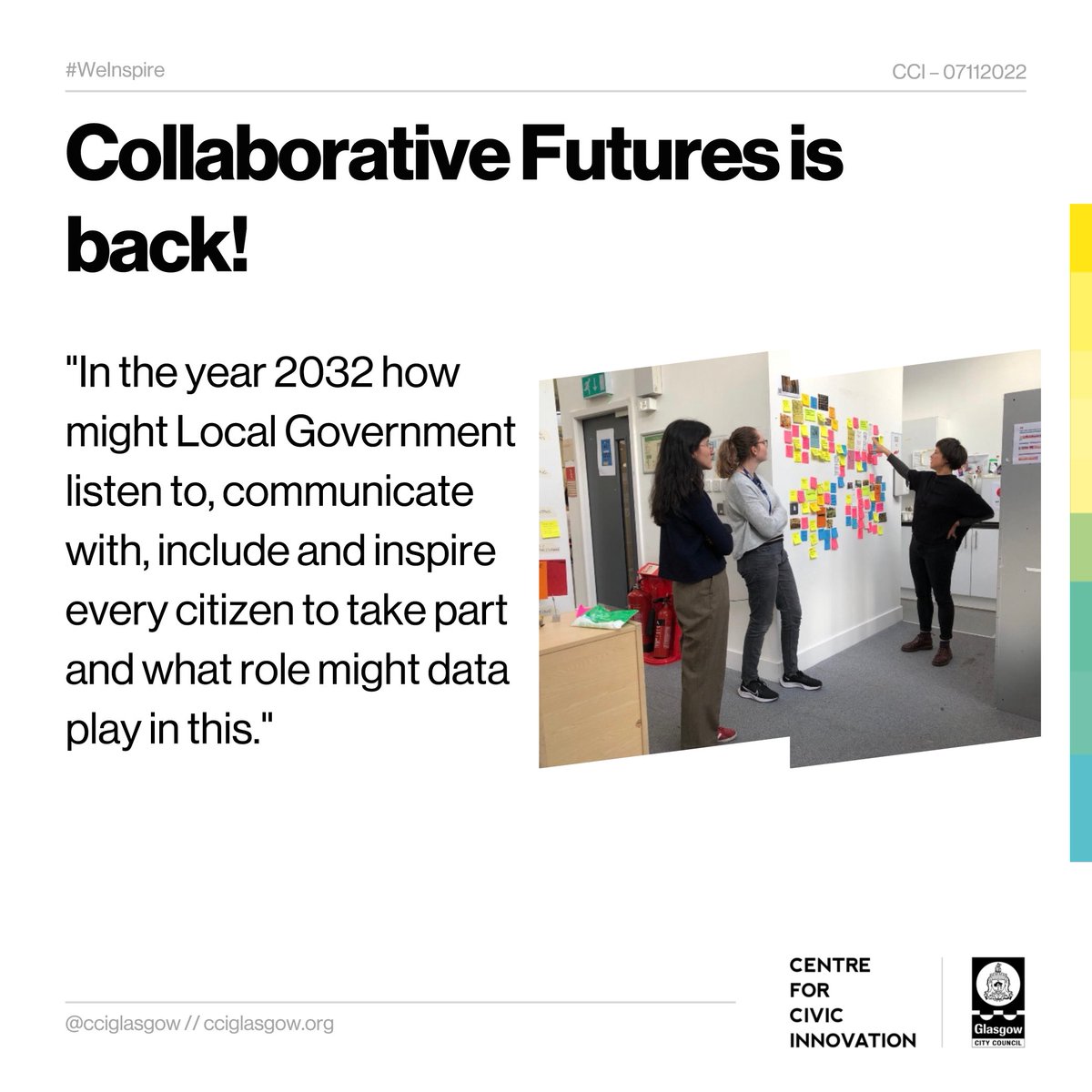 #WeInspire

CCI – 07112022

Collaborative Futures is back!

"In the year 2032 how might Local Government listen to, communicate with, include and inspire every citizen to take part and what role might data play in this."

@cciglasgow // cciglasgow.org

CENTRE FOR CIVIC INNOVATION

Glasgow CITY COUNCIL